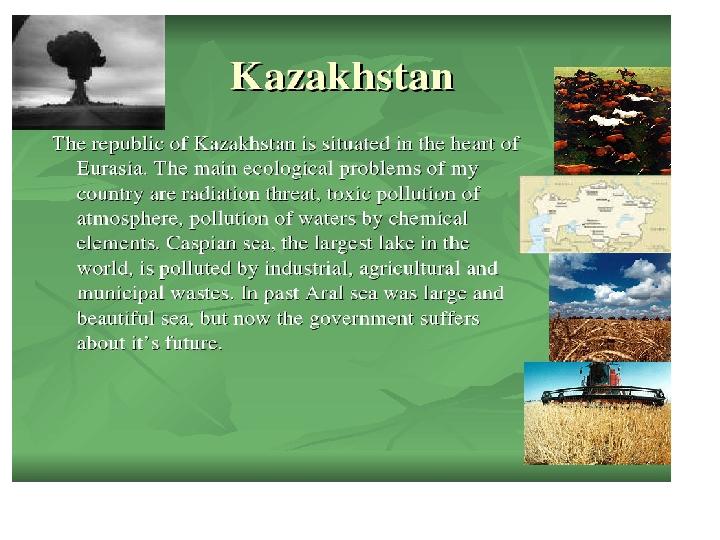 Kazakhstan

The republic of Kazakhstan is situated in the heart of Eurasia. The main ecological problems of my country are radiation threat, toxic pollution of atmosphere, pollution of waters by chemical elements. Caspian sea, the largest lake in the world, is polluted by industrial, agricultural and municipal wastes. In past Aral sea was large and beautiful sea, but now the government suffers about it's future.